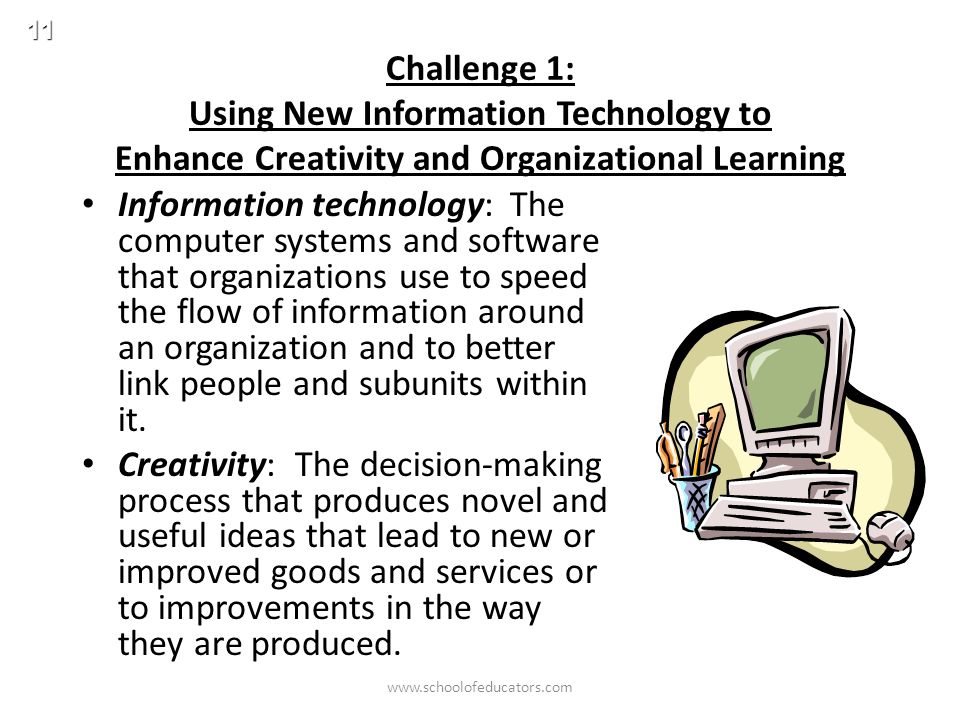 11

Challenge 1:
Using New Information Technology to Enhance Creativity and Organizational Learning

• Information technology: The computer systems and software that organizations use to speed the flow of information around an organization and to better link people and subunits within it.

• Creativity: The decision-making process that produces novel and useful ideas that lead to new or improved goods and services or to improvements in the way they are produced.

www.schoolofeducators.com